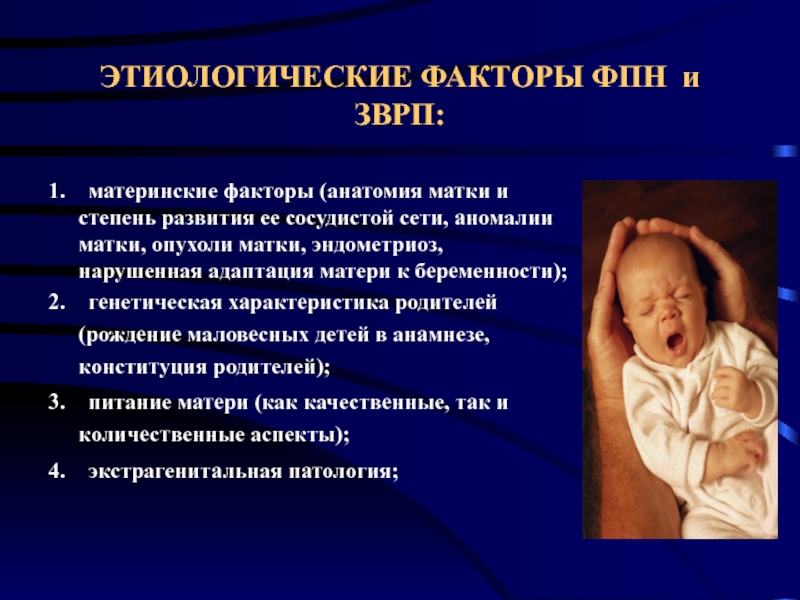 ЭТИОЛОГИЧЕСКИЕ ФАКТОРЫ ФПН и ЗВРП:

1. материнские факторы (анатомия матки и степень развития ее сосудистой сети, аномалии матки, опухоли матки, эндометриоз, нарушенная адаптация матери к беременности);

2. генетическая характеристика родителей (рождение маловесных детей в анамнезе, конституция родителей);

3. питание матери (как качественные, так и количественные аспекты);

4. экстрагенитальная патология;